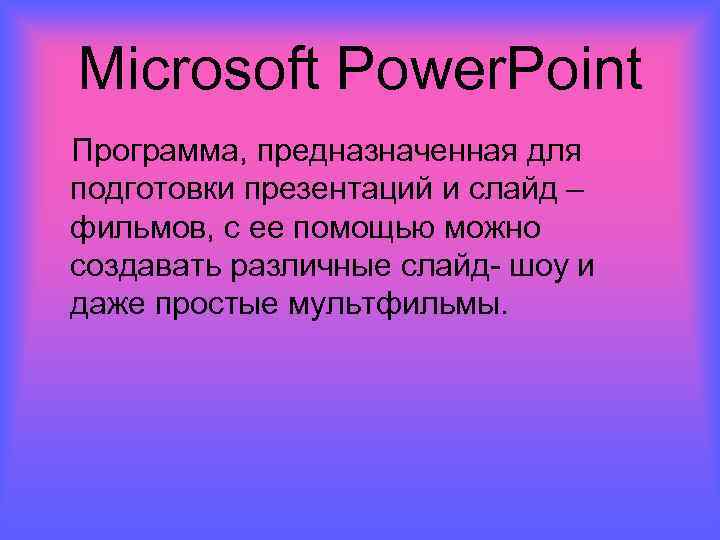 Microsoft PowerPoint

Программа, предназначенная для подготовки презентаций и слайд – фильмов, с ее помощью можно создавать различные слайд- шоу и даже простые мультфильмы.